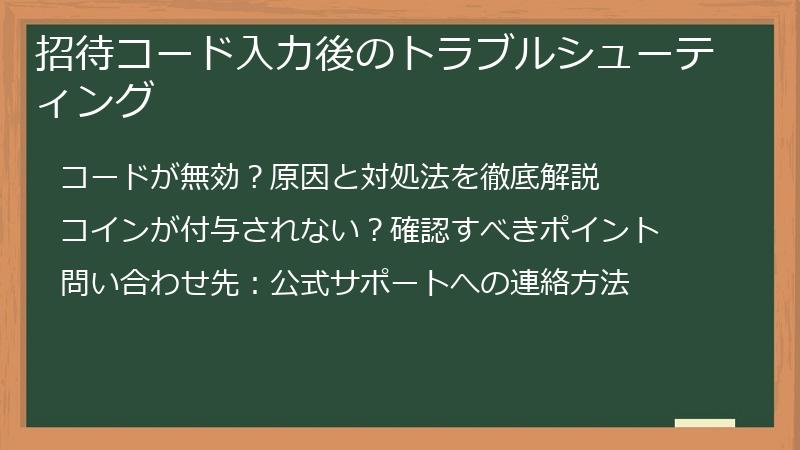 招待コード入力後のトラブルシューティング

コードが無効？原因と対処法を徹底解説

コインが付与されない？確認すべきポイント

問い合わせ先：公式サポートへの連絡方法